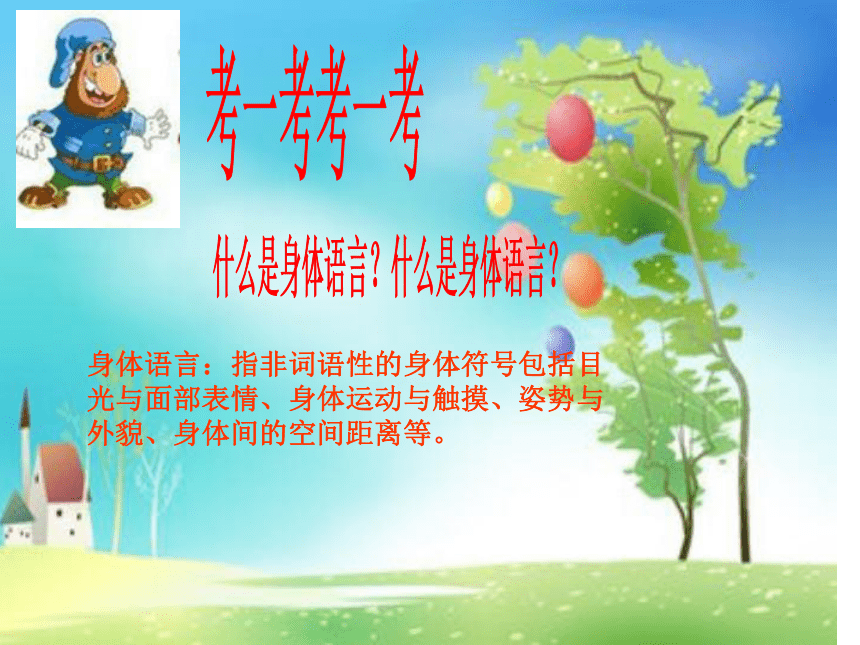 考一考考一考

什么是身体语言？什么是身体语言？

身体语言：指非词语性的身体符号包括目光与面部表情、身体运动与触摸、姿势与外貌、身体间的空间距离等。